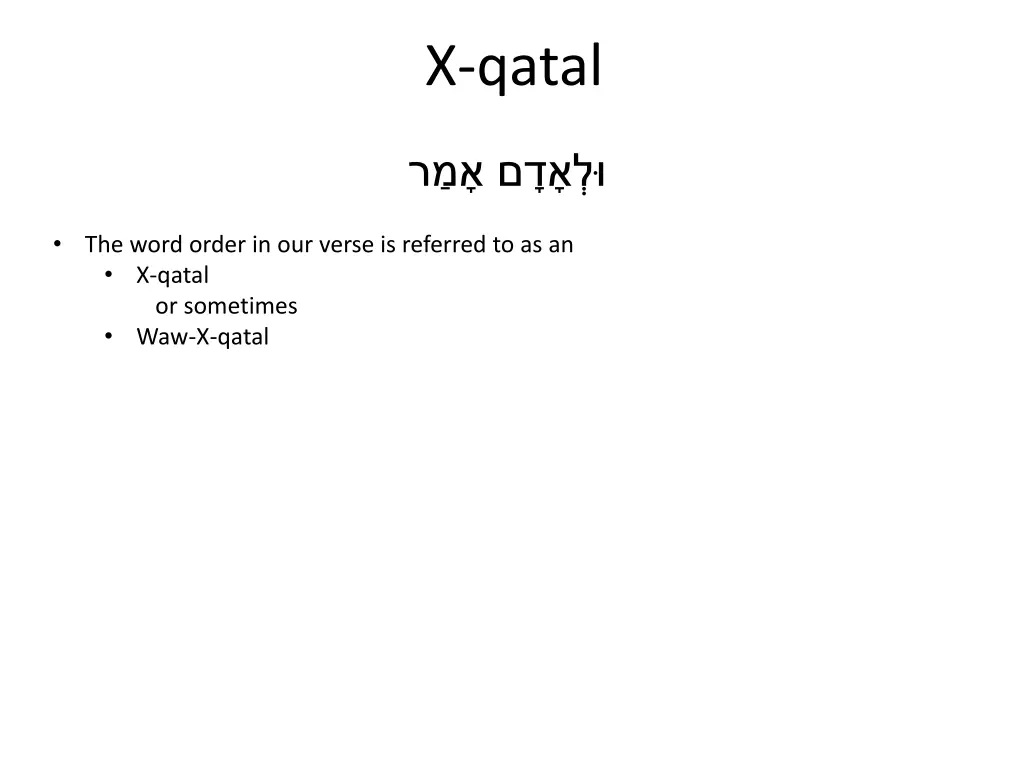 X-qatal

וּלְאָדָם אָמַר

• The word order in our verse is referred to as an
  • X-qatal
    or sometimes
  • Waw-X-qatal